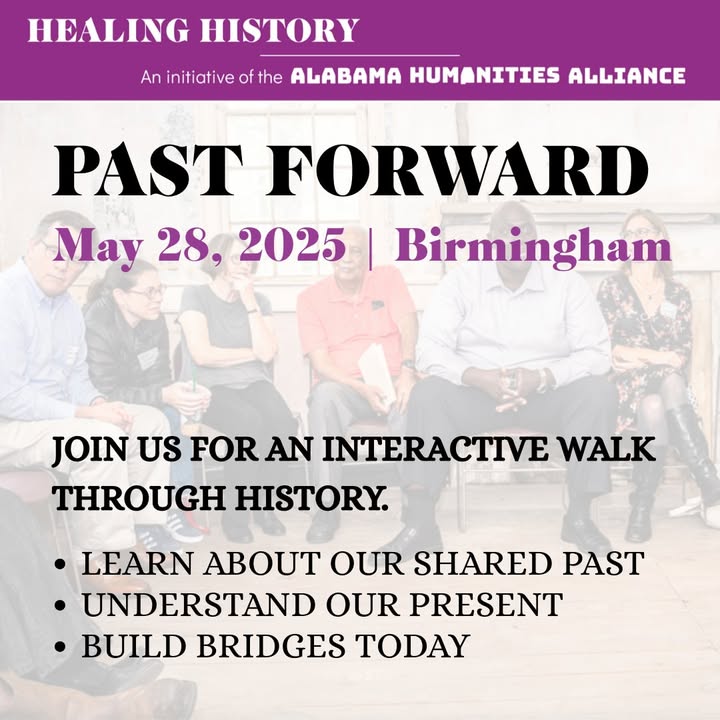 HEALING HISTORY

An initiative of the ALABAMA HUMANITIES ALLIANCE

PAST FORWARD

May 28, 2025 | Birmingham

JOIN US FOR AN INTERACTIVE WALK THROUGH HISTORY.

• LEARN ABOUT OUR SHARED PAST
• UNDERSTAND OUR PRESENT
• BUILD BRIDGES TODAY